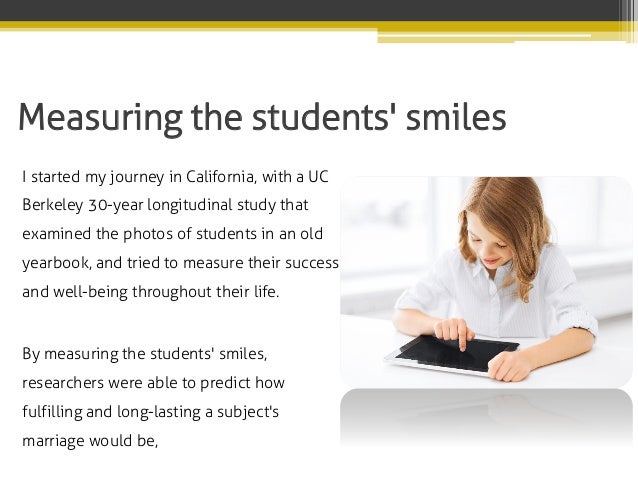 Measuring the students' smiles

I started my journey in California, with a UC Berkeley 30-year longitudinal study that examined the photos of students in an old yearbook, and tried to measure their success and well-being throughout their life.

By measuring the students' smiles, researchers were able to predict how fulfilling and long-lasting a subject's marriage would be,